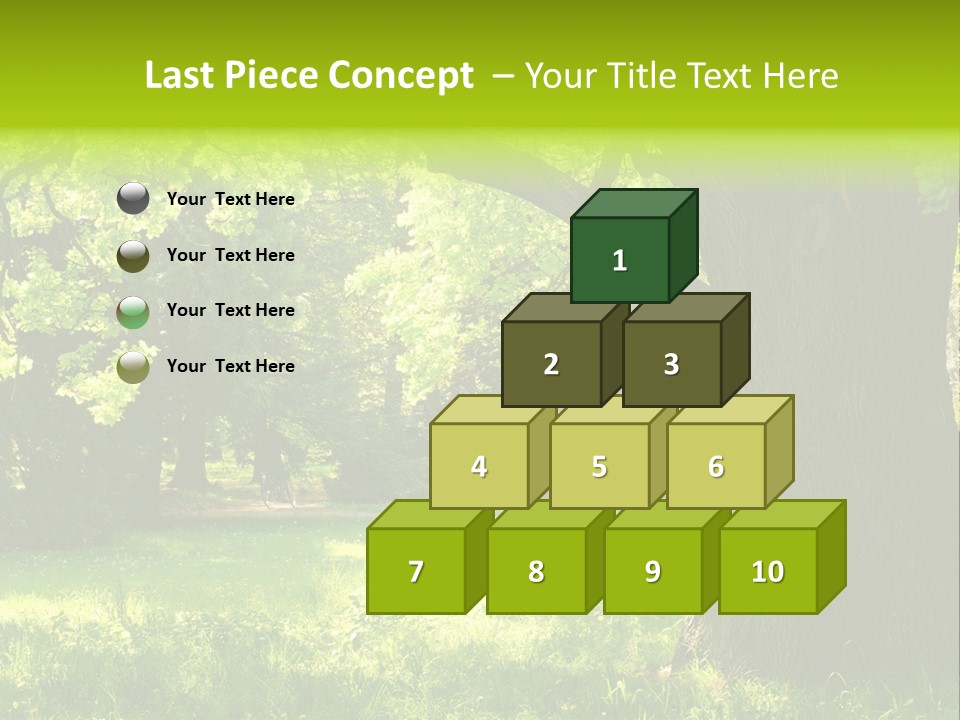 Last Piece Concept – Your Title Text Here

Your Text Here

Your Text Here

Your Text Here

Your Text Here

1

2

3

4

5

6

7

8

9

10